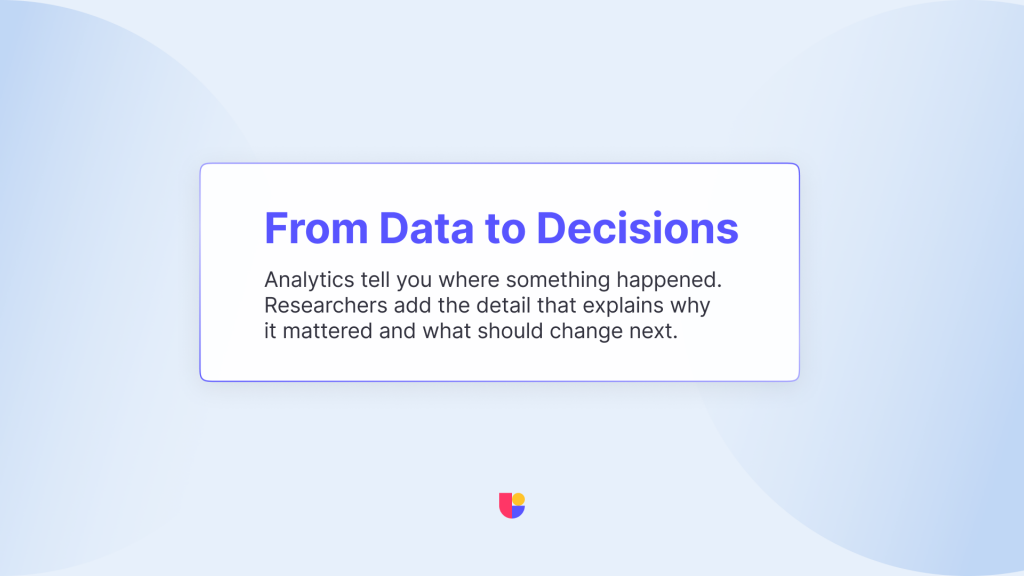 From Data to Decisions

Analytics tell you where something happened. Researchers add the detail that explains why it mattered and what should change next.